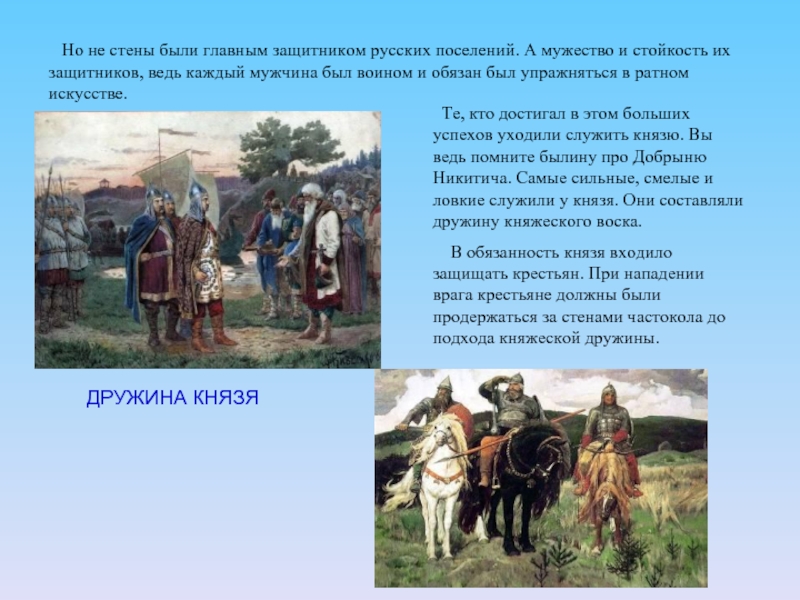 Но не стены были главным защитником русских поселений. А мужество и стойкость их защитников, ведь каждый мужчина был воином и обязан был упражняться в ратном искусстве.

Те, кто достигал в этом больших успехов уходили служить князю. Вы ведь помните былину про Добрыню Никитича. Самые сильные, смелые и ловкие служили у князя. Они составляли дружину княжеского воска.

В обязанность князя входило защищать крестьян. При нападении врага крестьяне должны были продержаться за стенами частокола до подхода княжеской дружины.

ДРУЖИНА КНЯЗЯ